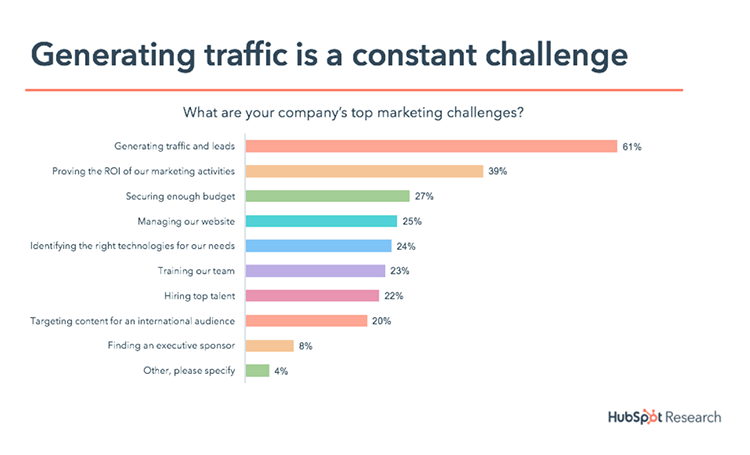 Generating traffic is a constant challenge

What are your company's top marketing challenges?

Generating traffic and leads 61%
Proving the ROI of our marketing activities 39%
Securing enough budget 27%
Managing our website 25%
Identifying the right technologies for our needs 24%
Training our team 23%
Hiring top talent 22%
Targeting content for an international audience 20%
Finding an executive sponsor 8%
Other, please specify 4%

HubSpot Research